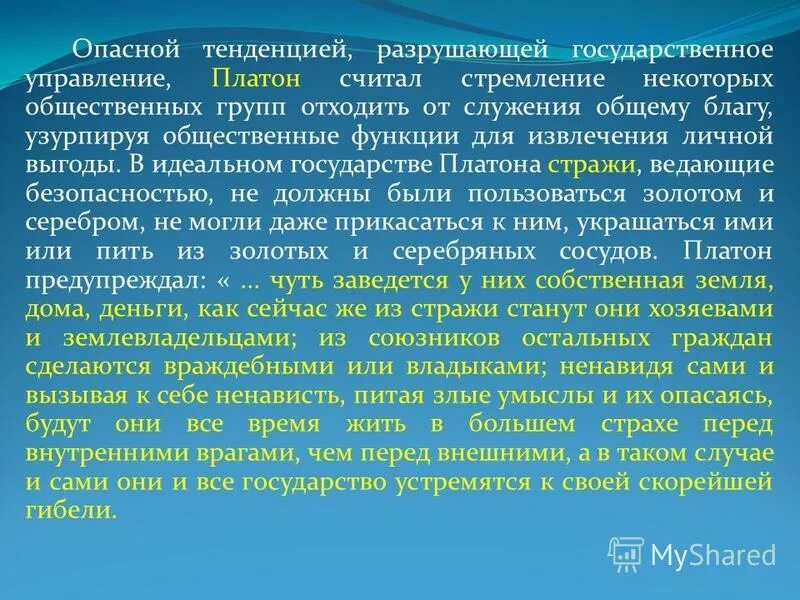 Опасной тенденцией, разрушающей государственное управление, Платон считал стремление некоторых общественных групп отходить от служения общему благу, узурпируя общественные функции для извлечения личной выгоды. В идеальном государстве Платона стражи, ведающие безопасностью, не должны были пользоваться золотом и серебром, не могли даже прикасаться к ним, украшаться ими или пить из золотых и серебряных сосудов. Платон предупреждал: « ... чуть заведется у них собственная земля, дома, деньги, как сейчас же из стражи станут они хозяевами и землевладельцами; из союзников остальных граждан сделаются враждебными или владыками; ненавидя сами и вызывая к себе ненависть, питая злые умыслы и их опасаясь, будут они все время жить в большем страхе перед внутренними врагами, чем перед внешними, а в таком случае и сами они и все государство устремятся к своей скорейшей гибели.

MyShared